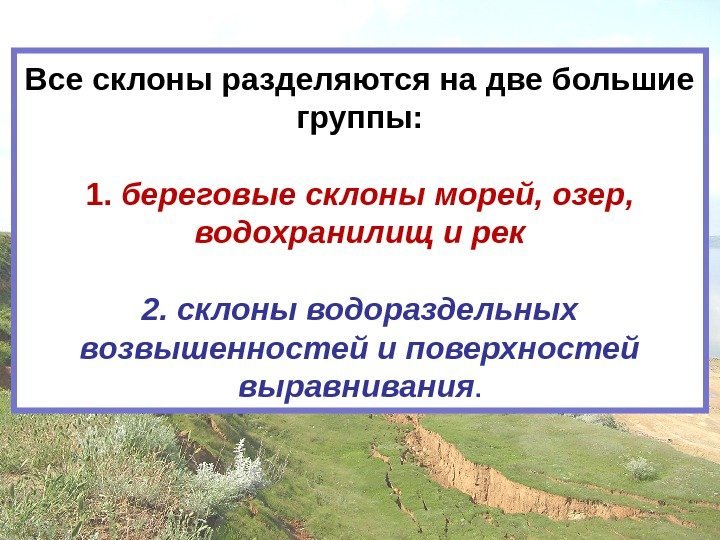 Все склоны разделяются на две большие группы:

1. береговые склоны морей, озер, водохранилищ и рек

2. склоны водораздельных возвышенностей и поверхностей выравнивания.